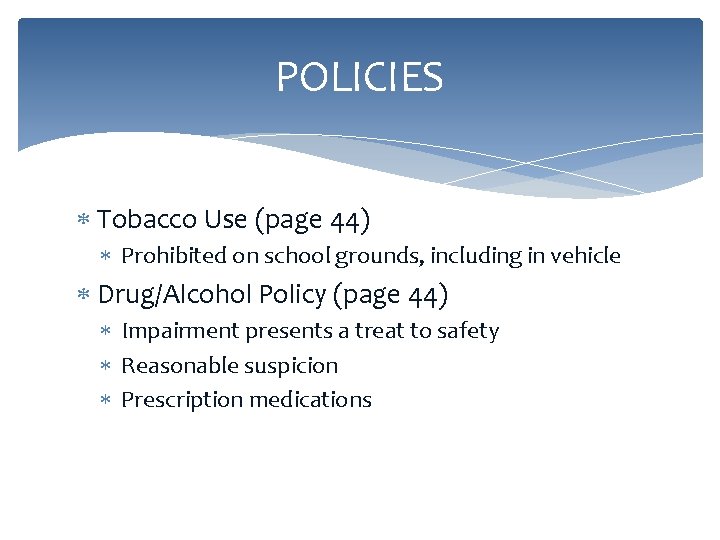 POLICIES

* Tobacco Use (page 44)
  * Prohibited on school grounds, including in vehicle
* Drug/Alcohol Policy (page 44)
  * Impairment presents a treat to safety
  * Reasonable suspicion
  * Prescription medications